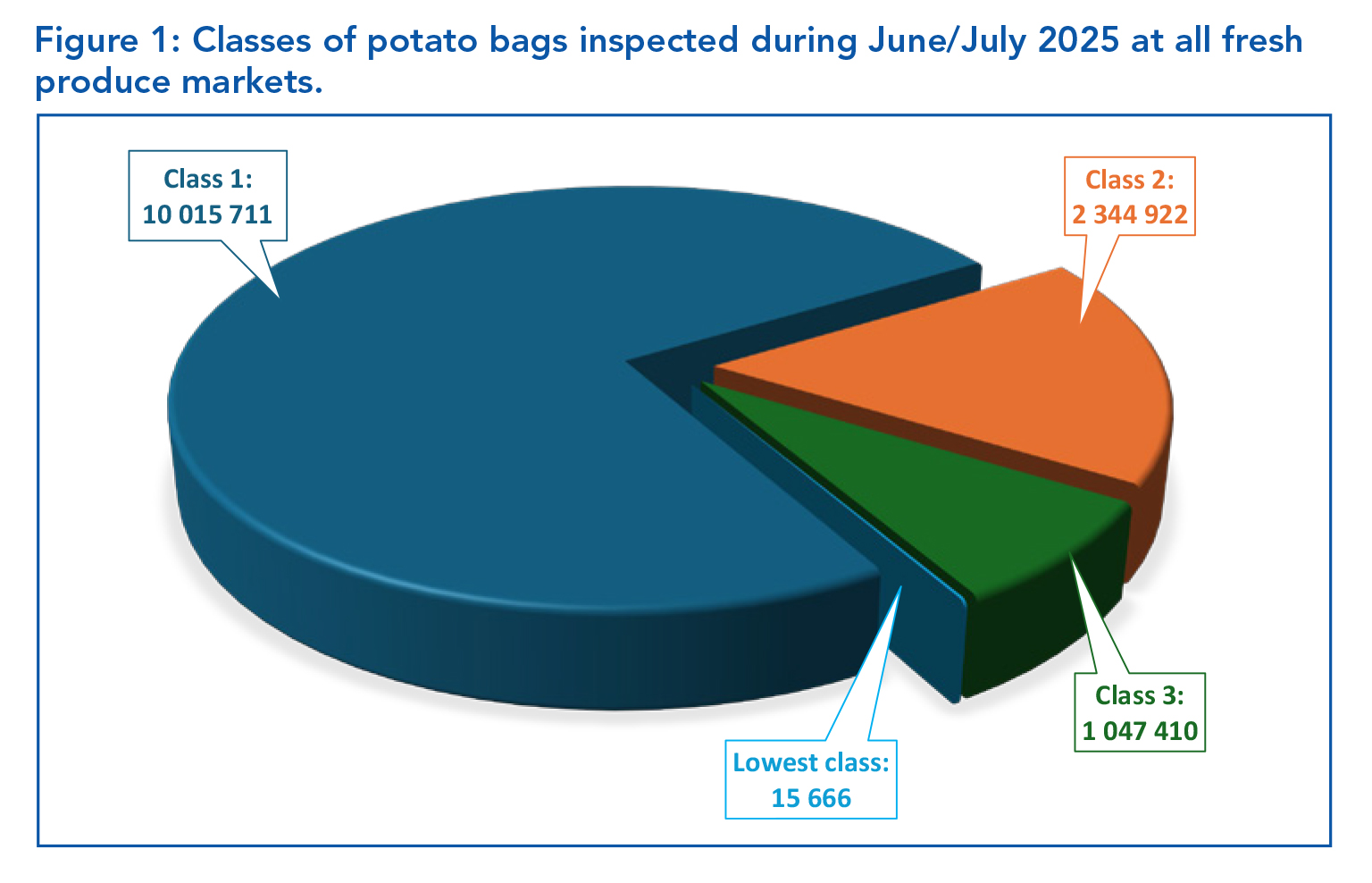 Figure 1: Classes of potato bags inspected during June/July 2025 at all fresh produce markets.

Class 1:
10 015 711

Class 2:
2 344 922

Class 3:
1 047 410

Lowest class:
15 666